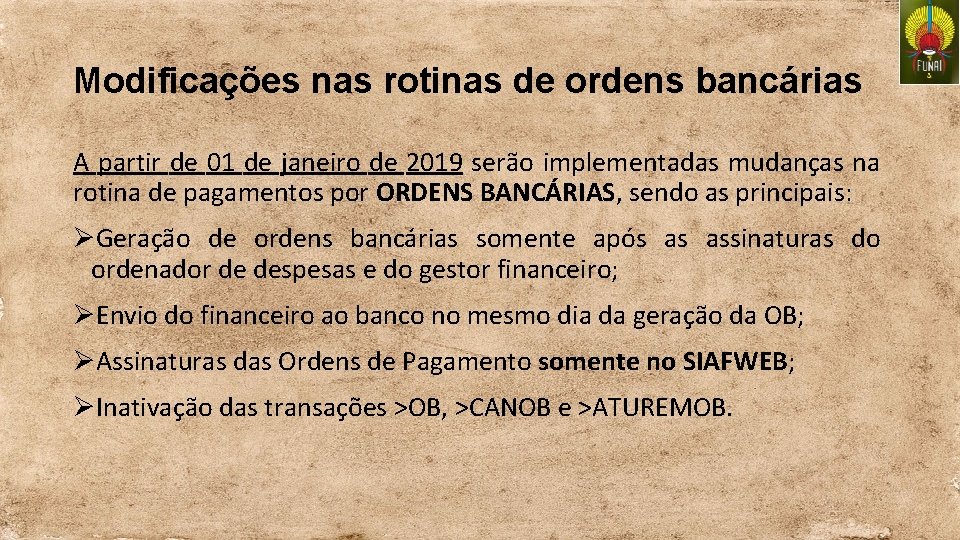 FUNAI

Modificações nas rotinas de ordens bancárias

A partir de 01 de janeiro de 2019 serão implementadas mudanças na rotina de pagamentos por ORDENS BANCÁRIAS, sendo as principais:

➢Geração de ordens bancárias somente após as assinaturas do ordenador de despesas e do gestor financeiro;

➢Envio do financeiro ao banco no mesmo dia da geração da OB;

➢Assinaturas das Ordens de Pagamento somente no SIAFWEB;

➢Inativação das transações >OB, >CANOB e >ATUREMOB.